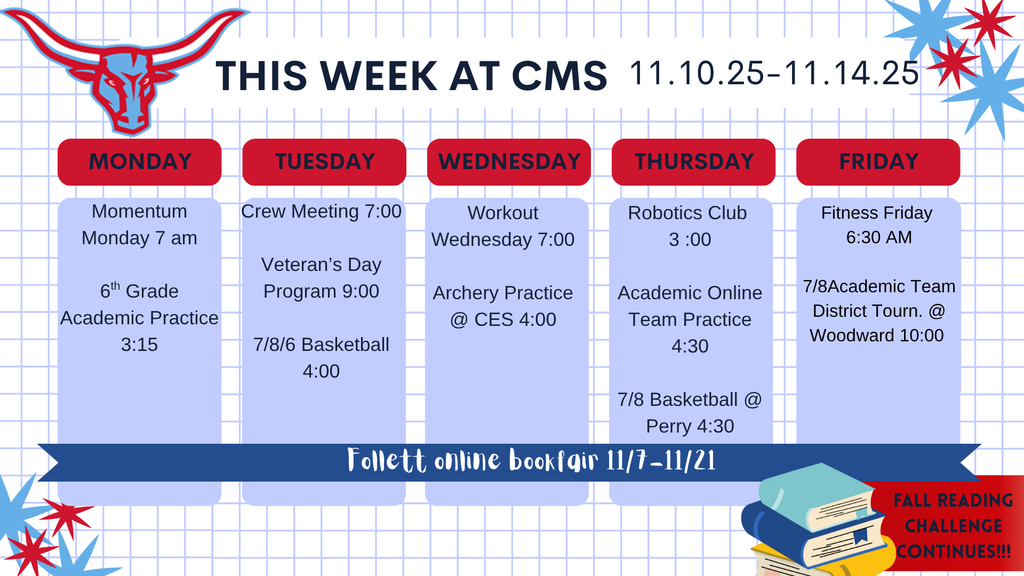 THIS WEEK AT CMS 11.10.25-11.14.25

MONDAY

Momentum Monday 7 am

6$^{th}$ Grade Academic Practice 3:15

TUESDAY

Crew Meeting 7:00

Veteran's Day Program 9:00

7/8/6 Basketball 4:00

WEDNESDAY

Workout Wednesday 7:00

Archery Practice @ CES 4:00

THURSDAY

Robotics Club 3 :00

Academic Online Team Practice 4:30

7/8 Basketball @ Perry 4:30

FRIDAY

Fitness Friday 6:30 AM

7/8Academic Team District Tourn. @ Woodward 10:00

Follett online bookfair 11/7-11/21

FALL READING CHALLENGE CONTINUES!!!